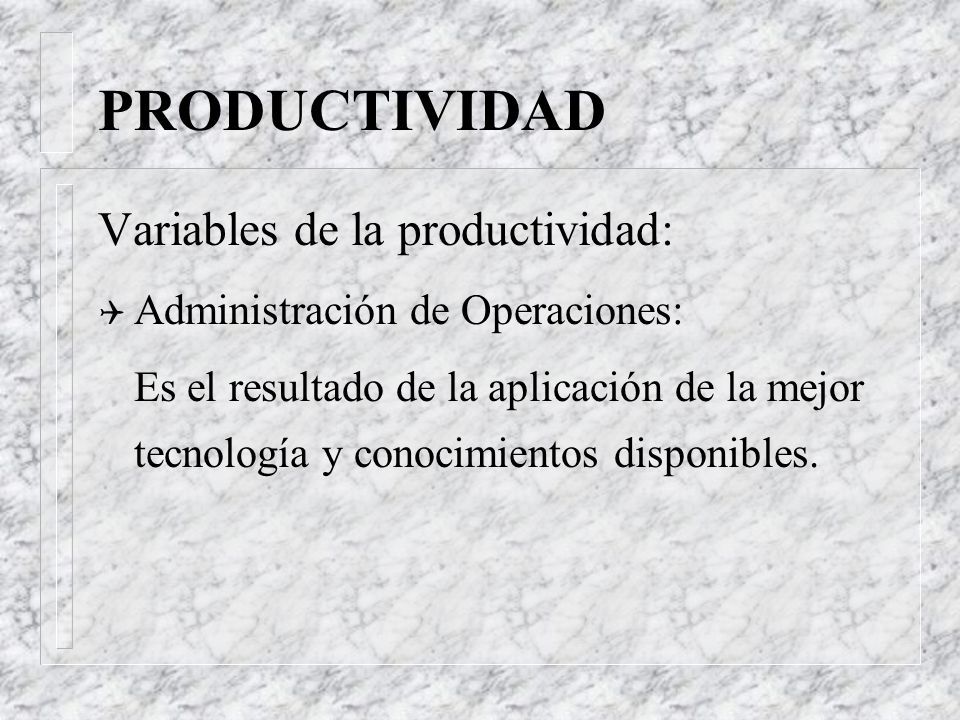 PRODUCTIVIDAD

Variables de la productividad:

Administración de Operaciones:

Es el resultado de la aplicación de la mejor tecnología y conocimientos disponibles.